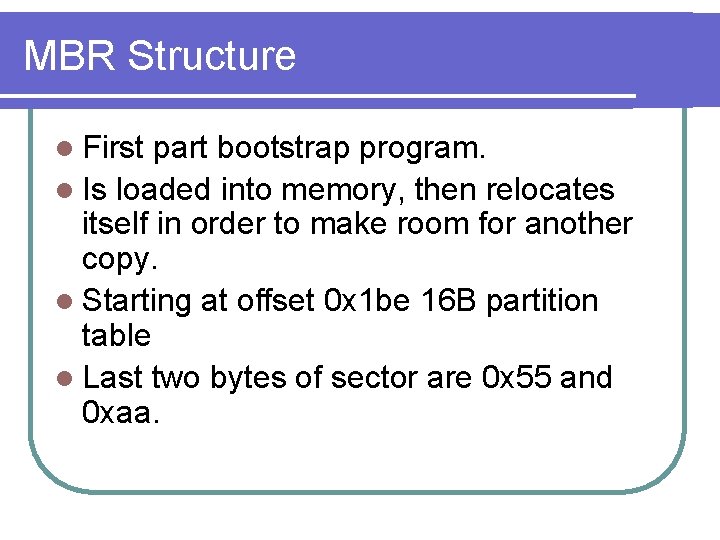 MBR Structure

- First part bootstrap program.
- Is loaded into memory, then relocates itself in order to make room for another copy.
- Starting at offset 0x1be 16B partition table
- Last two bytes of sector are 0x55 and 0xaa.